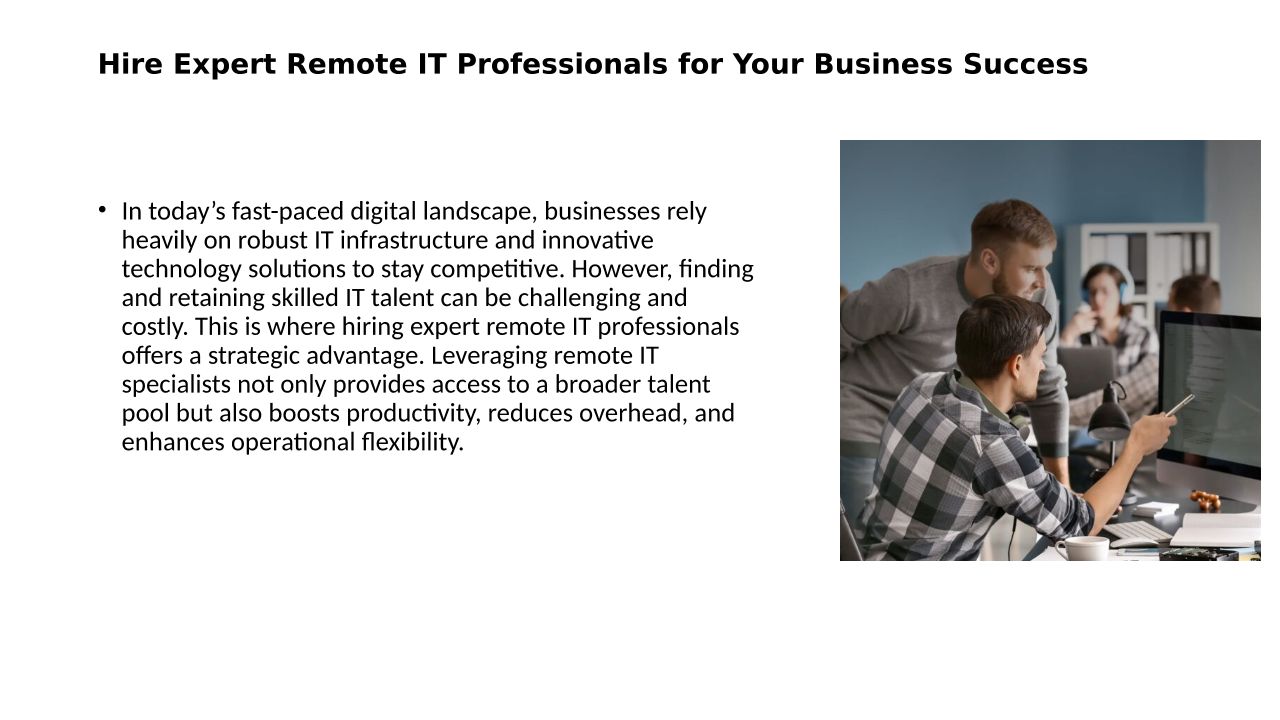 Hire Expert Remote IT Professionals for Your Business Success

• In today’s fast-paced digital landscape, businesses rely heavily on robust IT infrastructure and innovative technology solutions to stay competitive. However, finding and retaining skilled IT talent can be challenging and costly. This is where hiring expert remote IT professionals offers a strategic advantage. Leveraging remote IT specialists not only provides access to a broader talent pool but also boosts productivity, reduces overhead, and enhances operational flexibility.